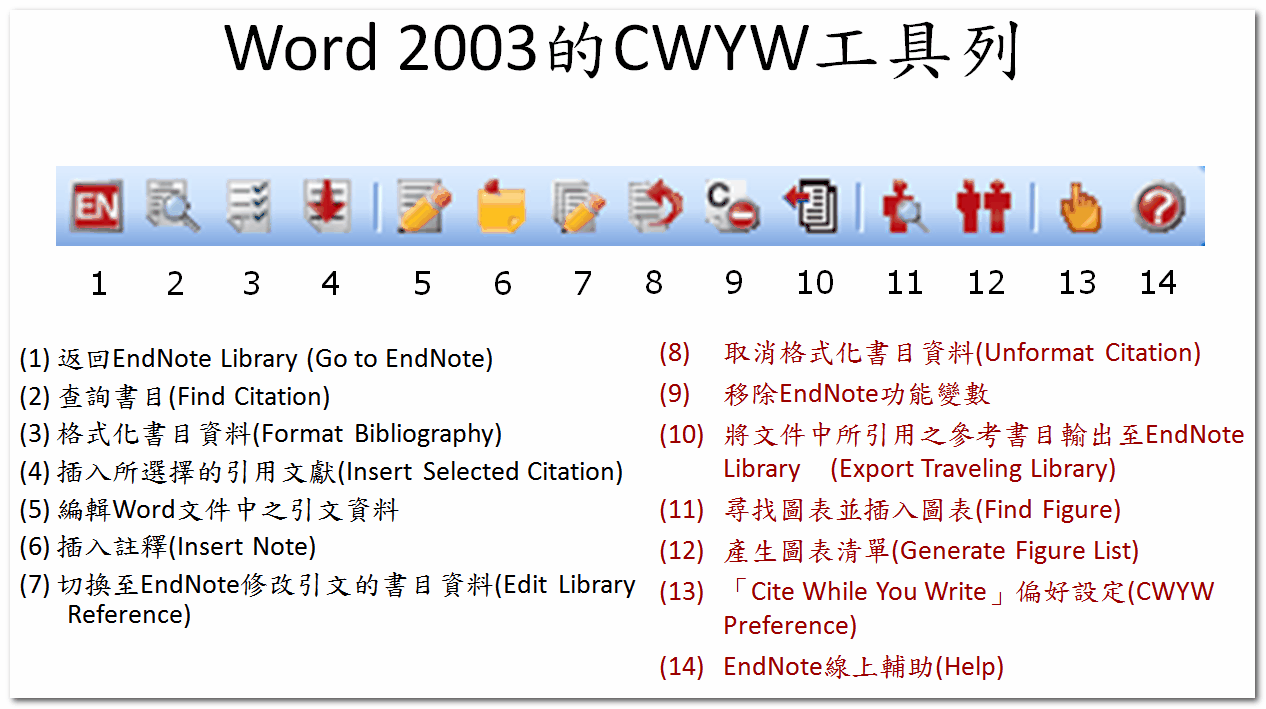 Word 2003的CWYW工具列

EN

1 2 3 4 5 6 7 8 9 10 11 12 13 14

(1) 返回EndNote Library (Go to EndNote)
(2) 查詢書目(Find Citation)
(3) 格式化書目資料(Format Bibliography)
(4) 插入所選擇的引用文獻(Insert Selected Citation)
(5) 編輯Word文件中之引文資料
(6) 插入註釋(Insert Note)
(7) 切換至EndNote修改引文的書目資料(Edit Library Reference)

(8) 取消格式化書目資料(Unformat Citation)
(9) 移除EndNote功能變數
(10) 將文件中所引用之參考書目輸出至EndNote Library (Export Traveling Library)
(11) 尋找圖表並插入圖表(Find Figure)
(12) 產生圖表清單(Generate Figure List)
(13) 「Cite While You Write」偏好設定(CWYW Preference)
(14) EndNote線上輔助(Help)